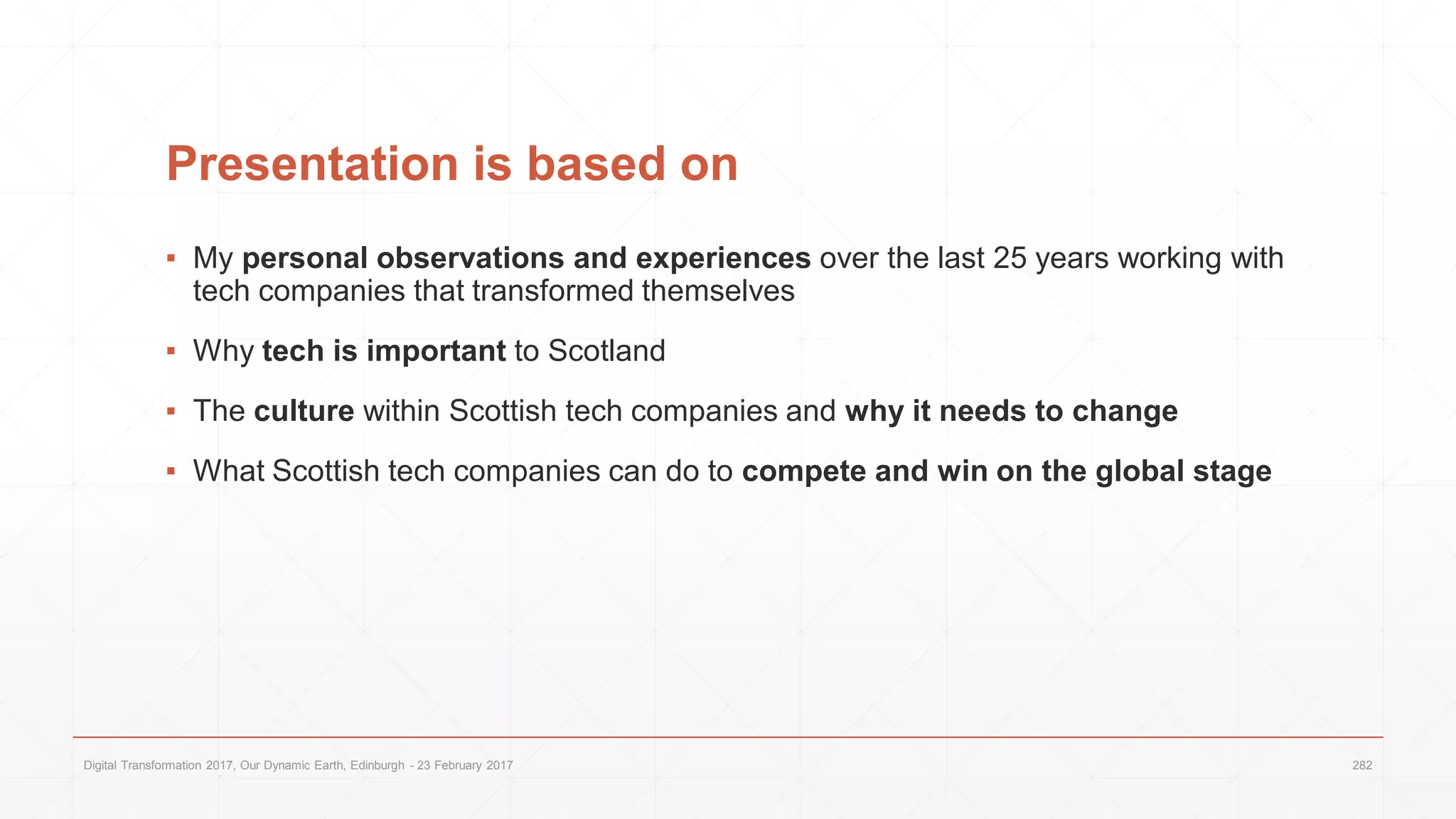 Presentation is based on

▪ My personal observations and experiences over the last 25 years working with tech companies that transformed themselves

▪ Why tech is important to Scotland

▪ The culture within Scottish tech companies and why it needs to change

▪ What Scottish tech companies can do to compete and win on the global stage

Digital Transformation 2017, Our Dynamic Earth, Edinburgh - 23 February 2017

282